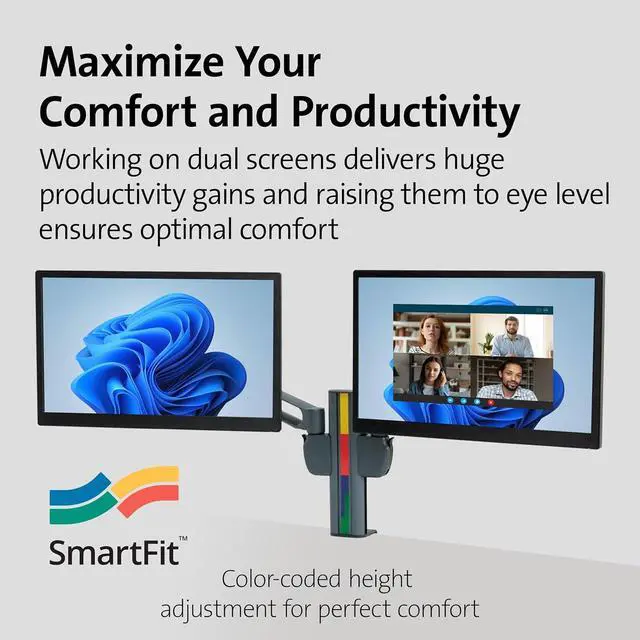 Maximize Your Comfort and Productivity

Working on dual screens delivers huge productivity gains and raising them to eye level ensures optimal comfort

SmartFit™

Color-coded height adjustment for perfect comfort